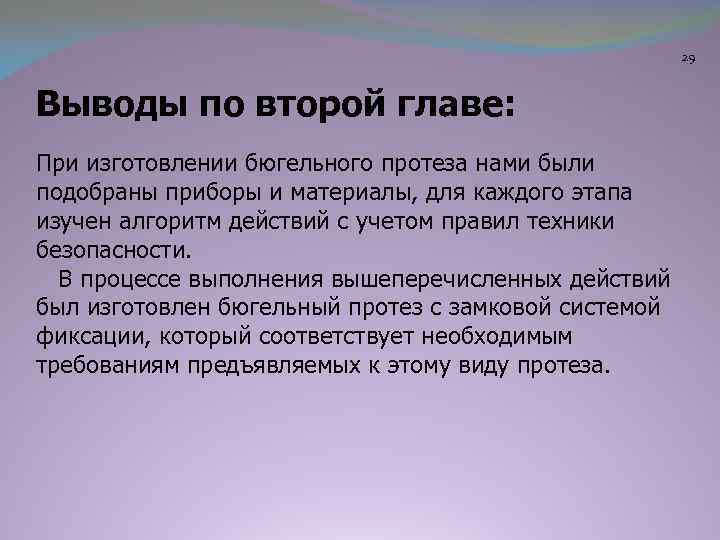 29

Выводы по второй главе:

При изготовлении бюгельного протеза нами были подобраны приборы и материалы, для каждого этапа изучен алгоритм действий с учетом правил техники безопасности.

В процессе выполнения вышеперечисленных действий был изготовлен бюгельный протез с замковой системой фиксации, который соответствует необходимым требованиям предъявляемых к этому виду протеза.